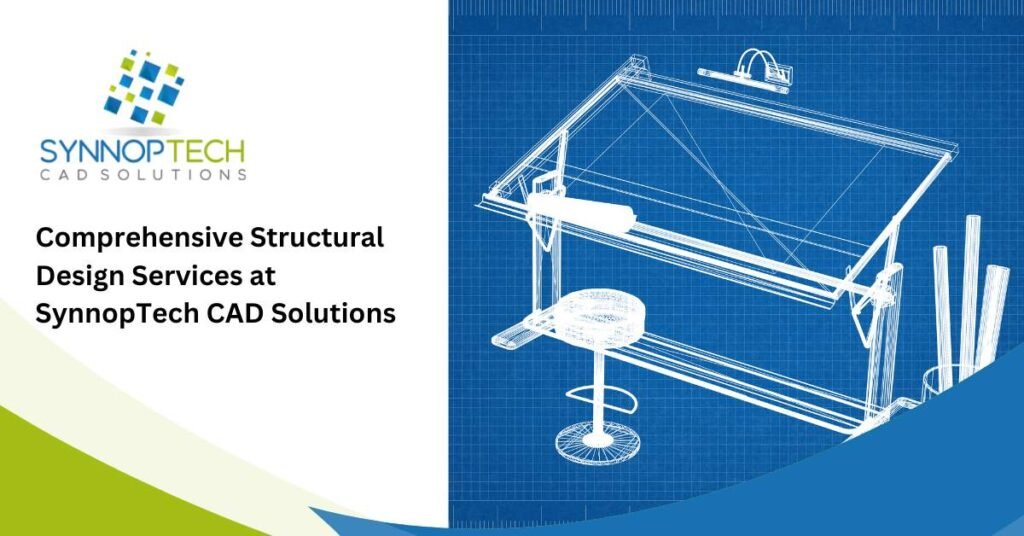 SYNNOPTECH
CAD SOLUTIONS

Comprehensive Structural Design Services at SynnopTech CAD Solutions